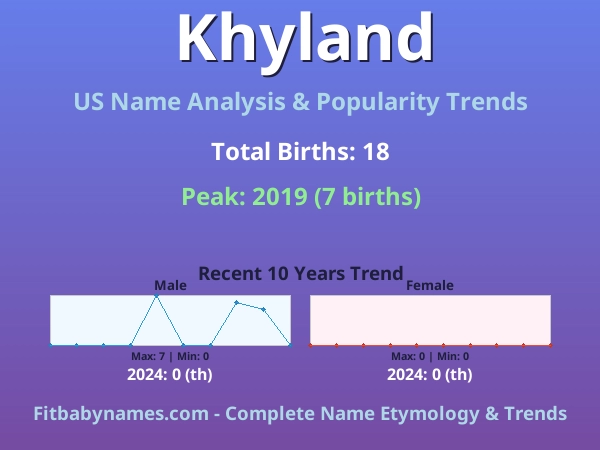 Khyland

US Name Analysis & Popularity Trends

Total Births: 18

Peak: 2019 (7 births)

Recent 10 Years Trend

Male

Max: 7 | Min: 0

2024: 0 (th)

Female

Max: 0 | Min: 0

2024: 0 (th)

Fitbabynames.com - Complete Name Etymology & Trends